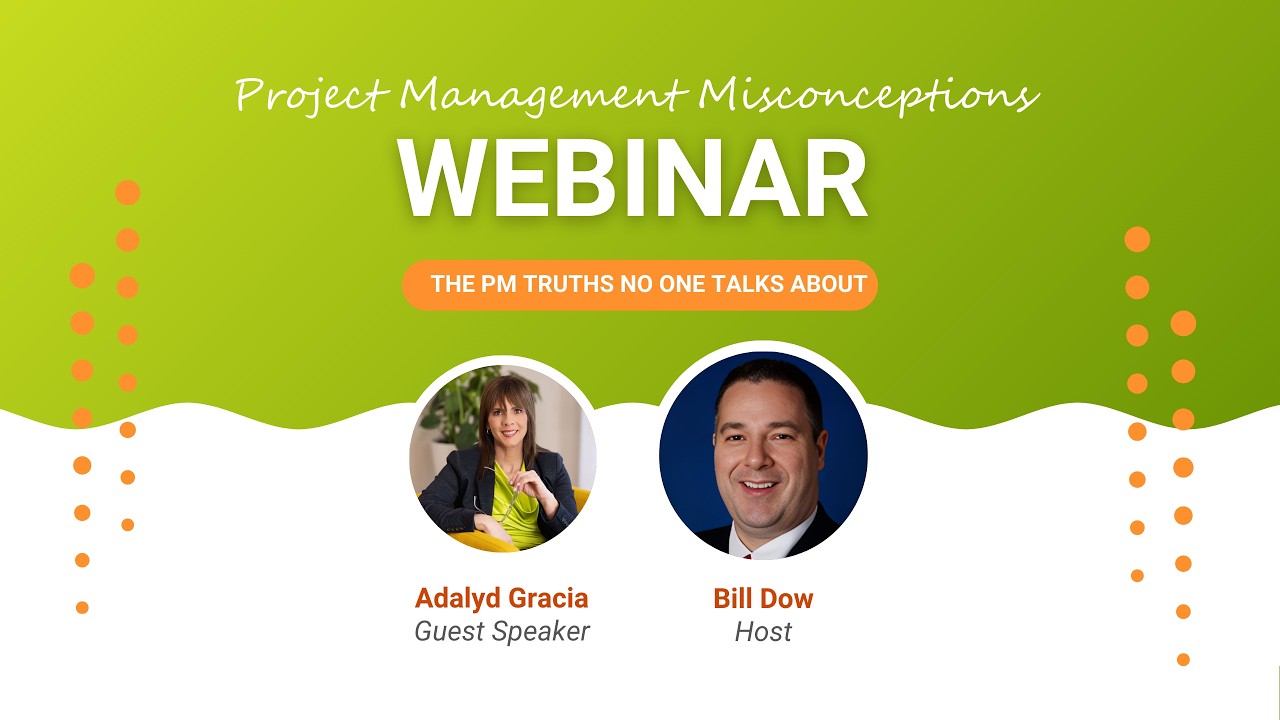 Project Management Misconceptions
WEBINAR
THE PM TRUTHS NO ONE TALKS ABOUT

Adalyd Gracia
Guest Speaker

Bill Dow
Host